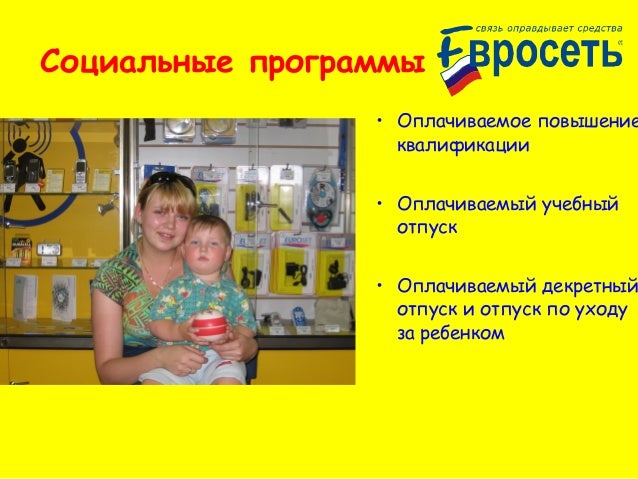 Социальные программы

связь оправдывает средства

Евросеть

• Оплачиваемое повышение квалификации

• Оплачиваемый учебный отпуск

• Оплачиваемый декретный отпуск и отпуск по уходу за ребенком